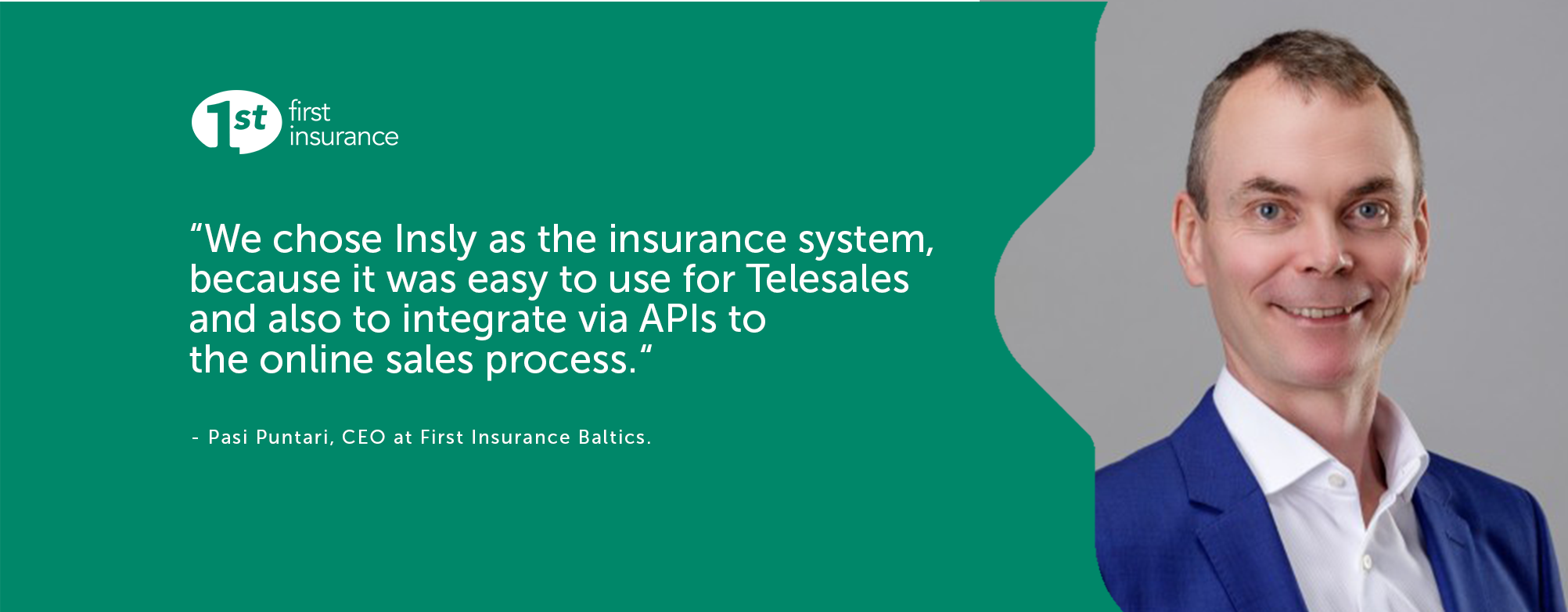 1st first insurance

“We chose Insly as the insurance system, because it was easy to use for Telesales and also to integrate via APIs to the online sales process.“

- Pasi Puntari, CEO at First Insurance Baltics.